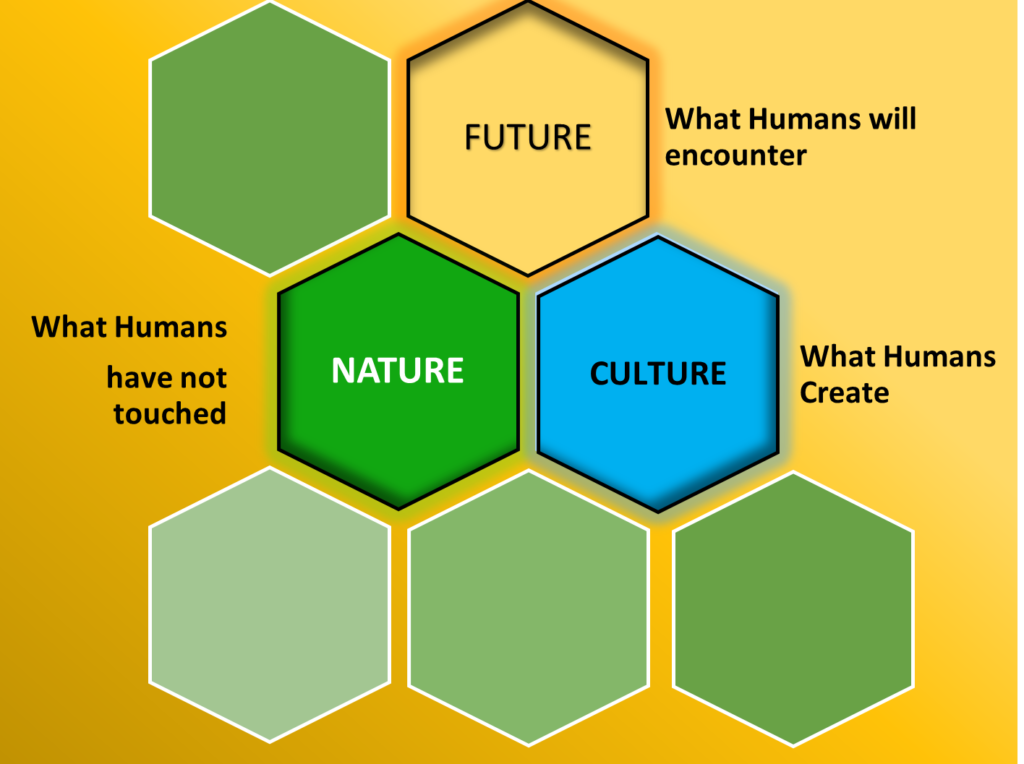 FUTURE

What Humans will encounter

What Humans have not touched

NATURE

CULTURE

What Humans Create